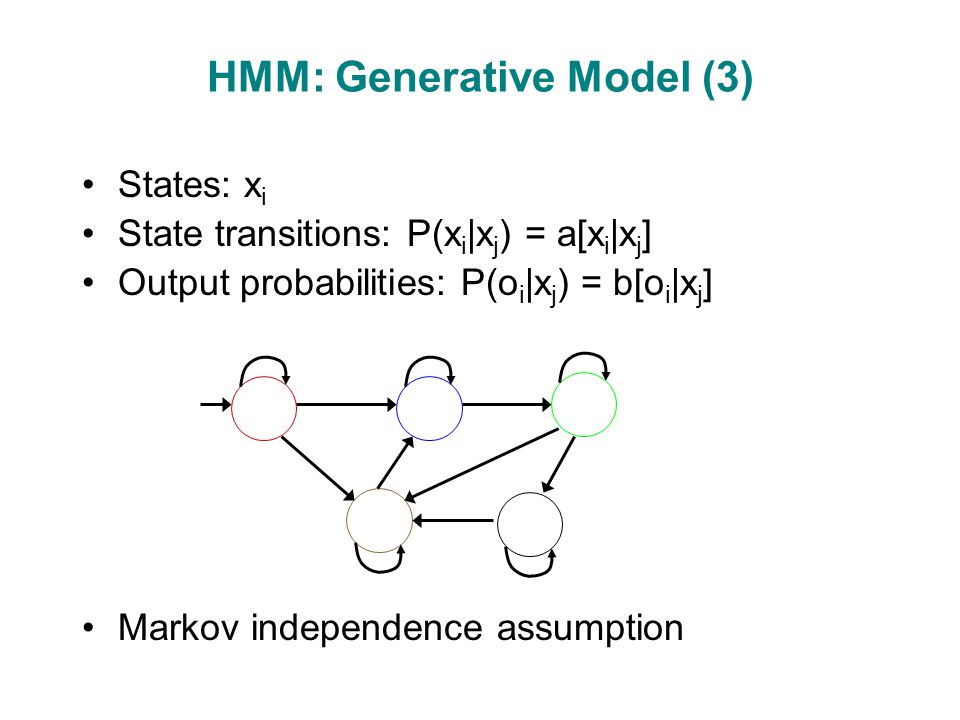 HMM: Generative Model (3)

• States: $x_i$
• State transitions: $P(x_i|x_j) = a[x_i|x_j]$
• Output probabilities: $P(o_i|x_j) = b[o_i|x_j]$

• Markov independence assumption